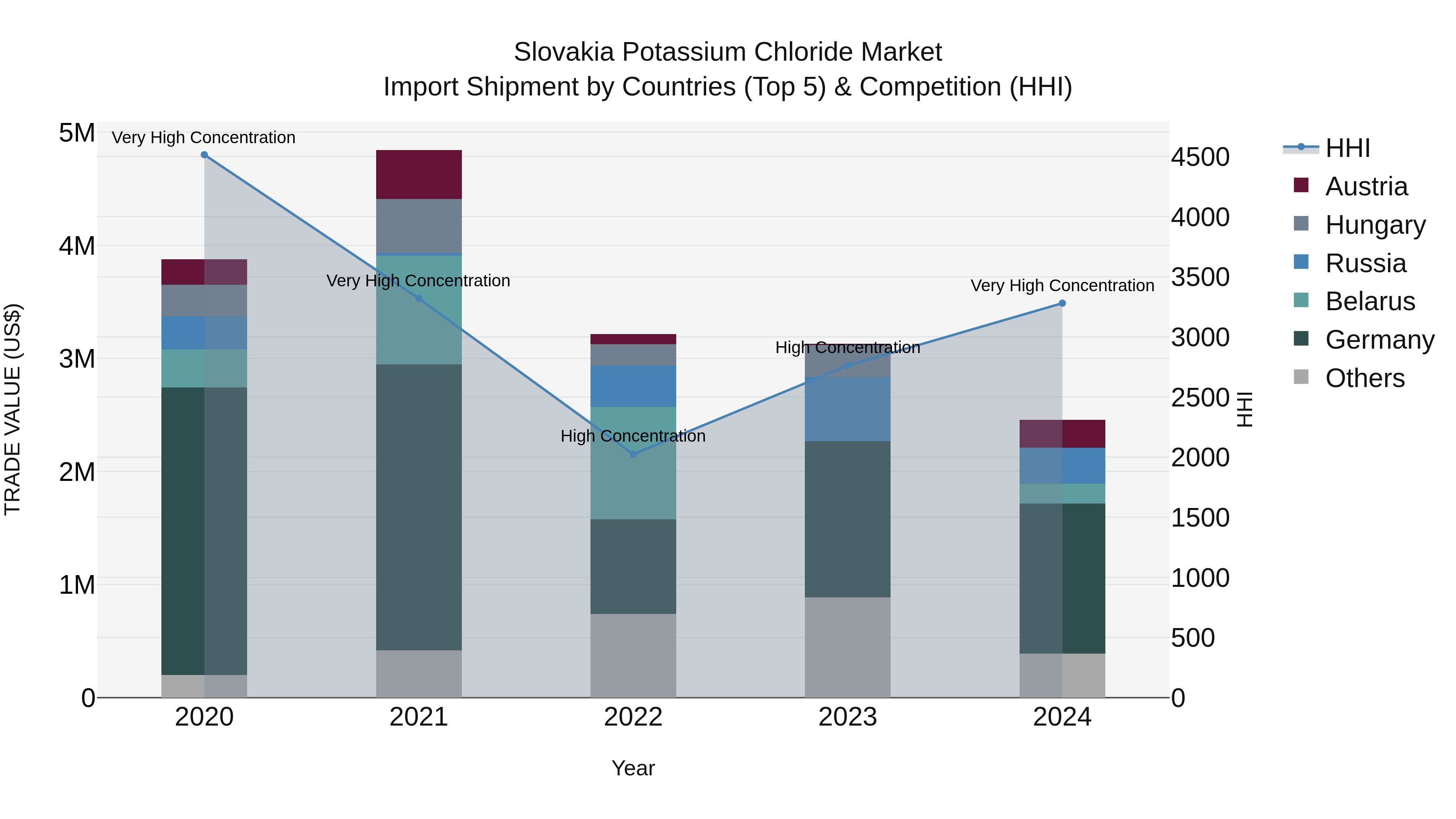 Slovakia Potassium Chloride Market
Import Shipment by Countries (Top 5) & Competition (HHI)

TRADE VALUE (US$)

5M
4M
3M
2M
1M
0

Very High Concentration
Very High Concentration
High Concentration
High Concentration
Very High Concentration

2020
2021
2022
2023
2024

Year

4500
4000
3500
3000
2500
2000
1500
1000
500
0

HHI

HHI
Austria
Hungary
Russia
Belarus
Germany
Others